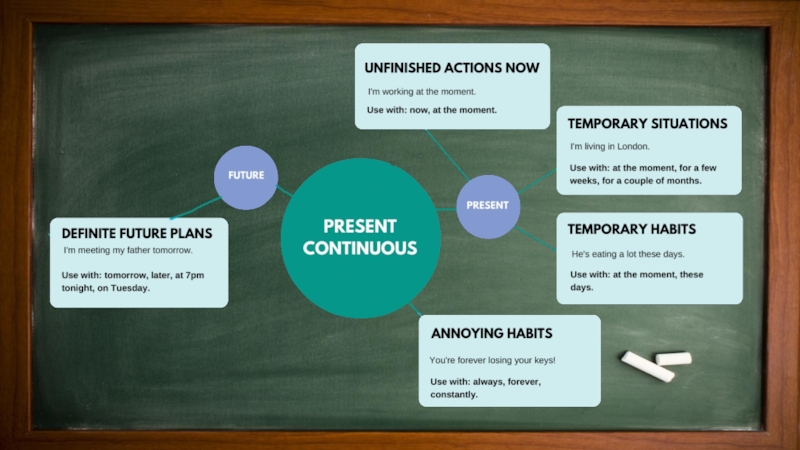 PRESENT CONTINUOUS

FUTURE

DEFINITE FUTURE PLANS
I'm meeting my father tomorrow.
Use with: tomorrow, later, at 7pm tonight, on Tuesday.

PRESENT

UNFINISHED ACTIONS NOW
I'm working at the moment.
Use with: now, at the moment.

TEMPORARY SITUATIONS
I'm living in London.
Use with: at the moment, for a few weeks, for a couple of months.

TEMPORARY HABITS
He's eating a lot these days.
Use with: at the moment, these days.

ANNOYING HABITS
You're forever losing your keys!
Use with: always, forever, constantly.